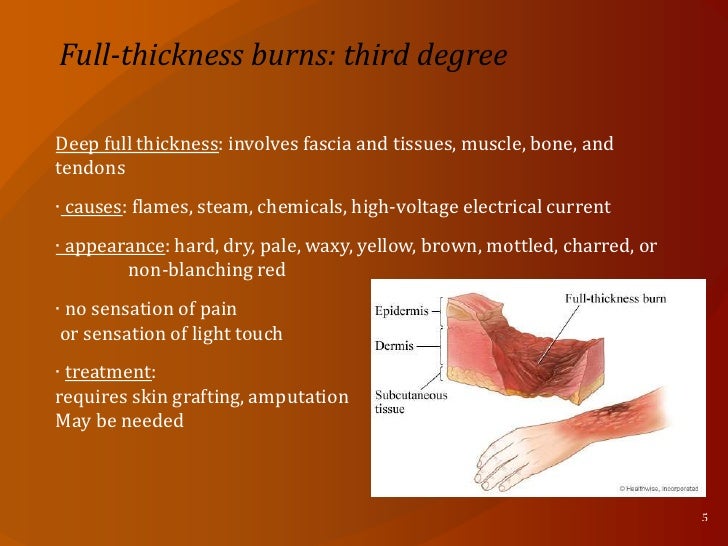 Full-thickness burns: third degree

Deep full thickness: involves fascia and tissues, muscle, bone, and tendons

· causes: flames, steam, chemicals, high-voltage electrical current

· appearance: hard, dry, pale, waxy, yellow, brown, mottled, charred, or non-blanching red

· no sensation of pain or sensation of light touch

· treatment:
requires skin grafting, amputation
May be needed

Epidermis
Dermis
Subcutaneous tissue
Full-thickness burn
© Healthwise, Incorporated

5